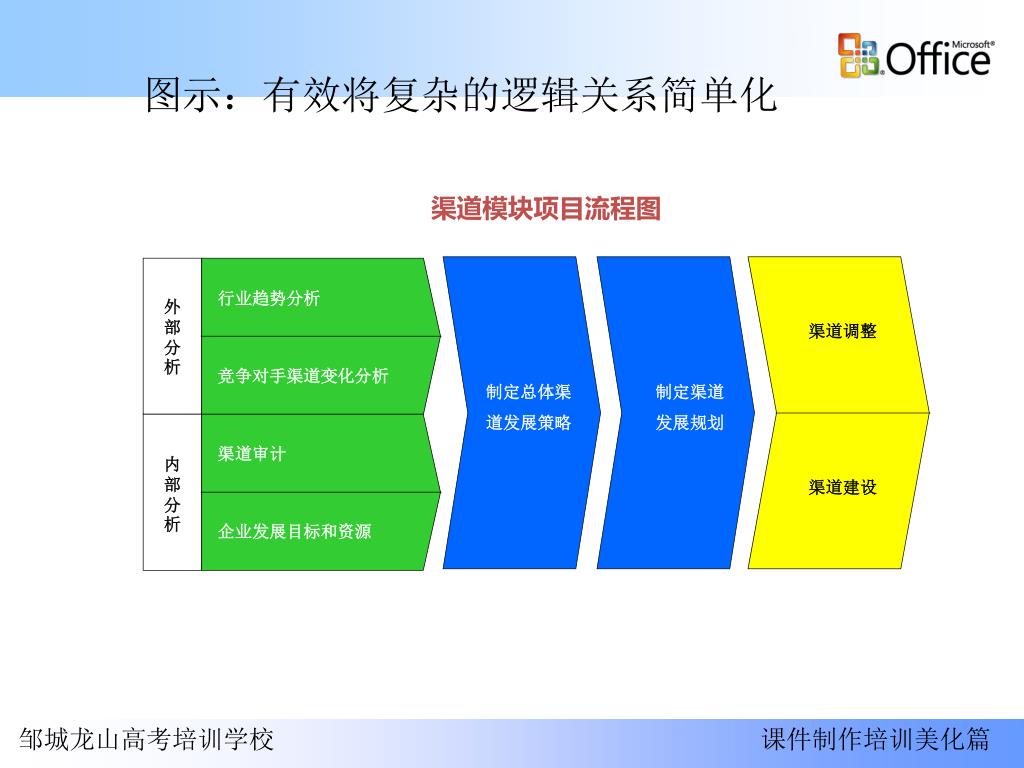 Microsoft® Office

图示：有效将复杂的逻辑关系简单化

渠道模块项目流程图

外部分析

行业趋势分析

竞争对手渠道变化分析

内部分析

渠道审计

企业发展目标和资源

制定总体渠道发展策略

制定渠道发展规划

渠道调整

渠道建设

邹城龙山高考培训学校

课件制作培训美化篇